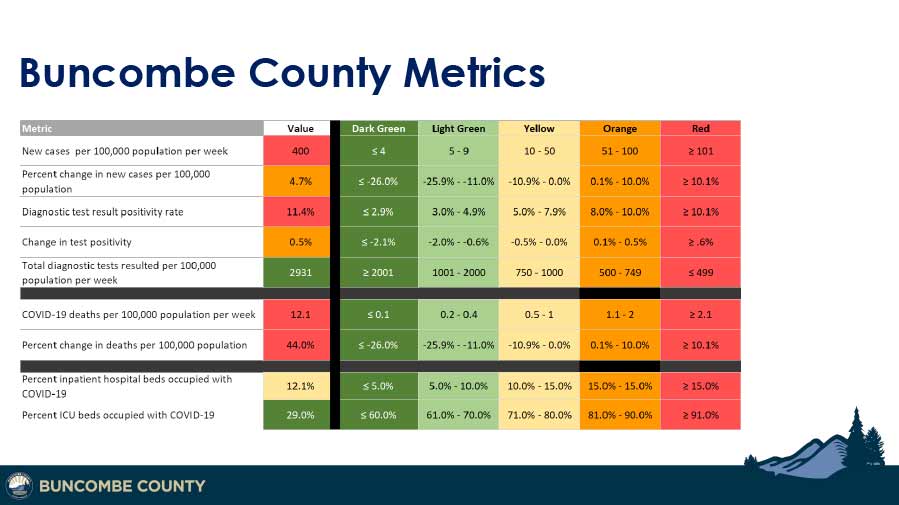 Buncombe County Metrics

| Metric | Value | Dark Green | Light Green | Yellow | Orange | Red |
|---|---|---|---|---|---|---|
| New cases per 100,000 population per week | 400 | ≤ 4 | 5 - 9 | 10 - 50 | 51 - 100 | ≥ 101 |
| Percent change in new cases per 100,000 population | 4.7% | ≤ -26.0% | -25.9% - -11.0% | -10.9% - 0.0% | 0.1% - 10.0% | ≥ 10.1% |
| Diagnostic test result positivity rate | 11.4% | ≤ 2.9% | 3.0% - 4.9% | 5.0% - 7.9% | 8.0% - 10.0% | ≥ 10.1% |
| Change in test positivity | 0.5% | ≤ -2.1% | -2.0% - -0.6% | -0.5% - 0.0% | 0.1% - 0.5% | ≥ .6% |
| Total diagnostic tests resulted per 100,000 population per week | 2931 | ≥ 2001 | 1001 - 2000 | 750 - 1000 | 500 - 749 | ≤ 499 |
| COVID-19 deaths per 100,000 population per week | 12.1 | ≤ 0.1 | 0.2 - 0.4 | 0.5 - 1 | 1.1 - 2 | ≥ 2.1 |
| Percent change in deaths per 100,000 population | 44.0% | ≤ -26.0% | -25.9% - -11.0% | -10.9% - 0.0% | 0.1% - 10.0% | ≥ 10.1% |
| Percent inpatient hospital beds occupied with COVID-19 | 12.1% | ≤ 5.0% | 5.0% - 10.0% | 10.0% - 15.0% | 15.0% - 15.0% | ≥ 15.0% |
| Percent ICU beds occupied with COVID-19 | 29.0% | ≤ 60.0% | 61.0% - 70.0% | 71.0% - 80.0% | 81.0% - 90.0% | ≥ 91.0% |

BUNCOMBE COUNTY